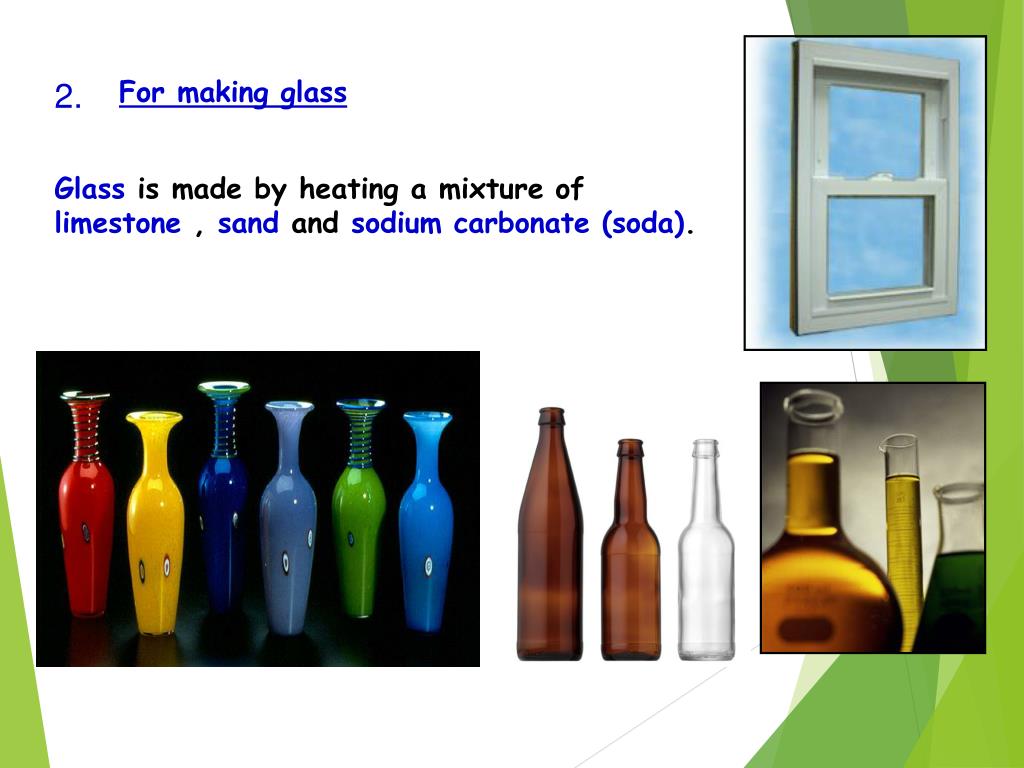 2. For making glass

Glass is made by heating a mixture of limestone , sand and sodium carbonate (soda).